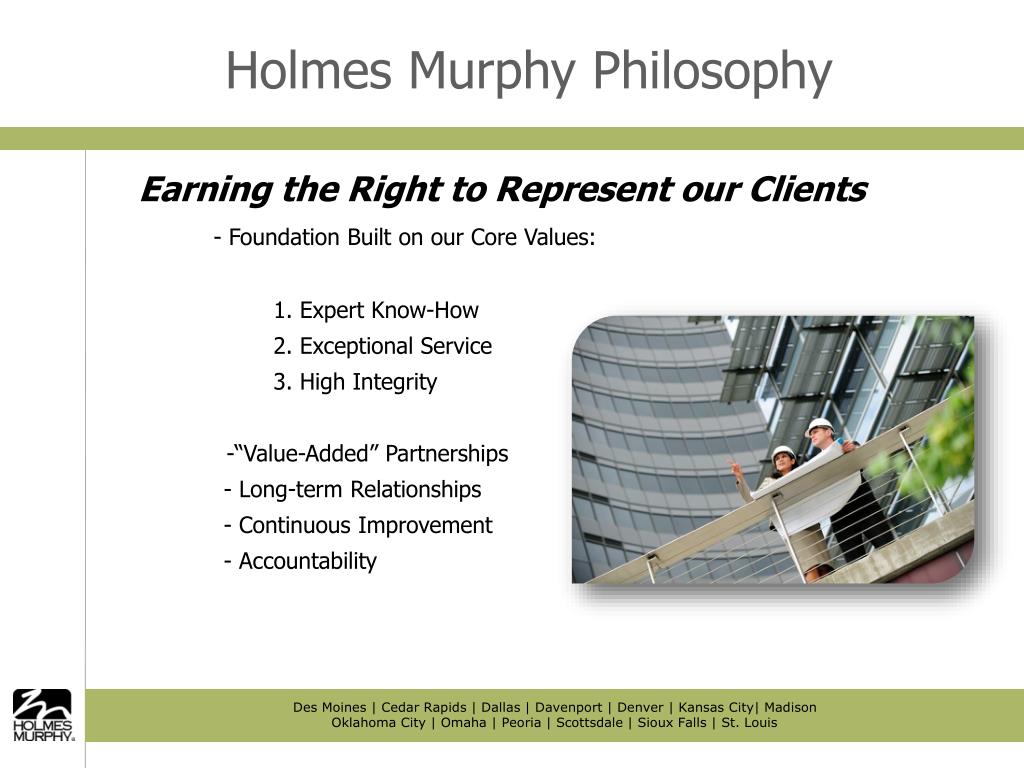 Holmes Murphy Philosophy

Earning the Right to Represent our Clients

- Foundation Built on our Core Values:

1. Expert Know-How
2. Exceptional Service
3. High Integrity

-“Value-Added” Partnerships
- Long-term Relationships
- Continuous Improvement
- Accountability

HOLMES MURPHY

Des Moines | Cedar Rapids | Dallas | Davenport | Denver | Kansas City| Madison
Oklahoma City | Omaha | Peoria | Scottsdale | Sioux Falls | St. Louis